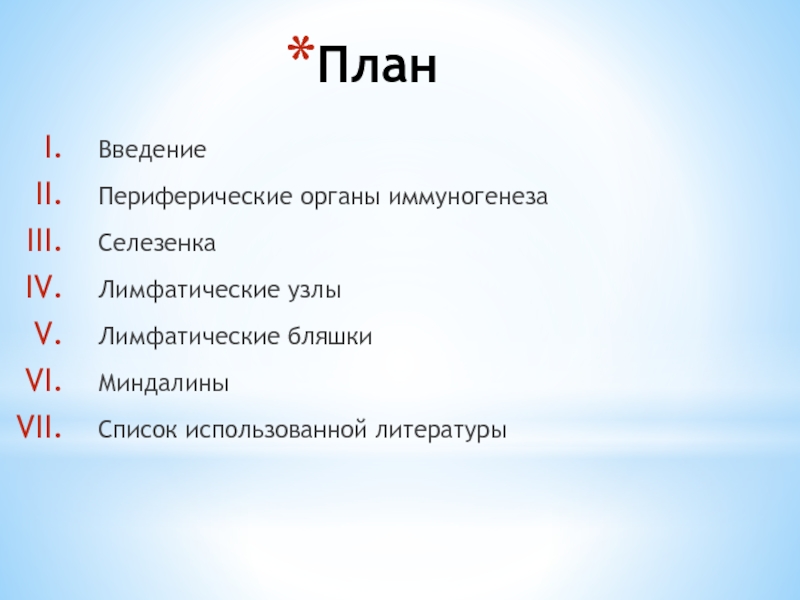 *План

I. Введение
II. Периферические органы иммуногенеза
III. Селезенка
IV. Лимфатические узлы
V. Лимфатические бляшки
VI. Миндалины
VII. Список использованной литературы